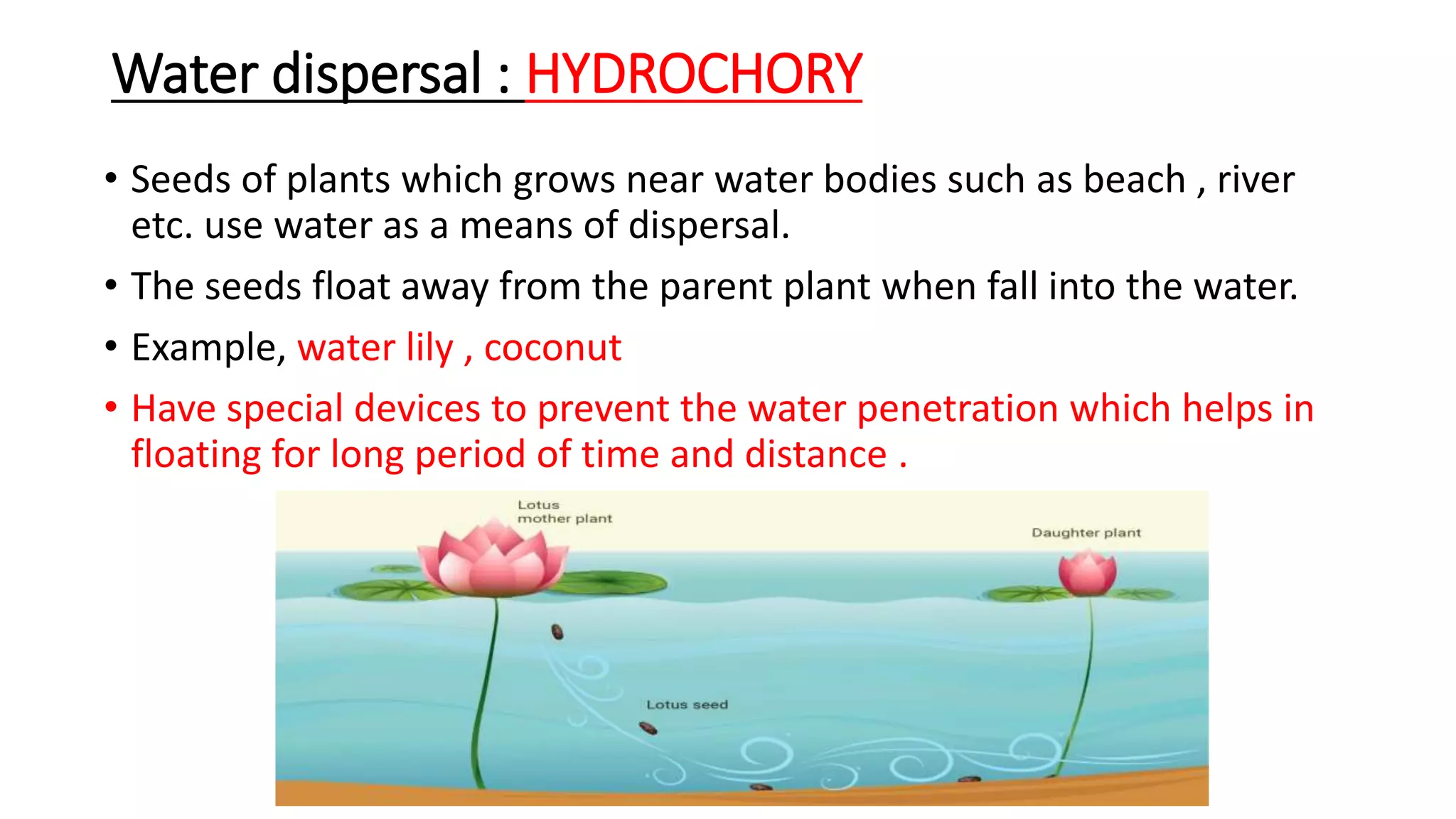 Water dispersal : HYDROCHORY

• Seeds of plants which grows near water bodies such as beach , river etc. use water as a means of dispersal.

• The seeds float away from the parent plant when fall into the water.

• Example, water lily , coconut

• Have special devices to prevent the water penetration which helps in floating for long period of time and distance .

Lotus mother plant

Daughter plant

Lotus seed